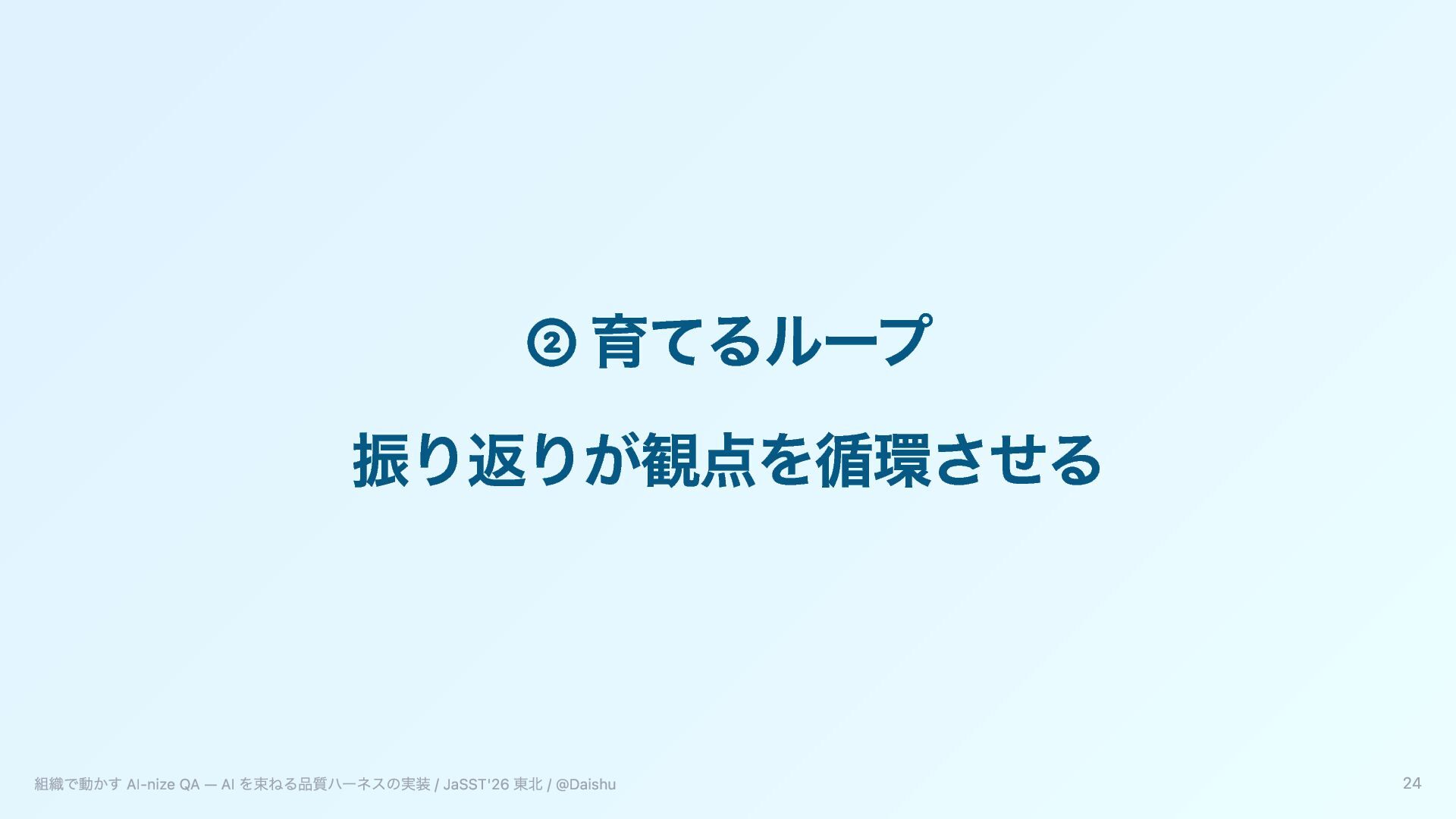 ② 育てるループ

振り返りが観点を循環させる

組織で動かす AI-nize QA — AI を束ねる品質ハーネスの実装 / JaSST'26 東北 / @Daishu

24